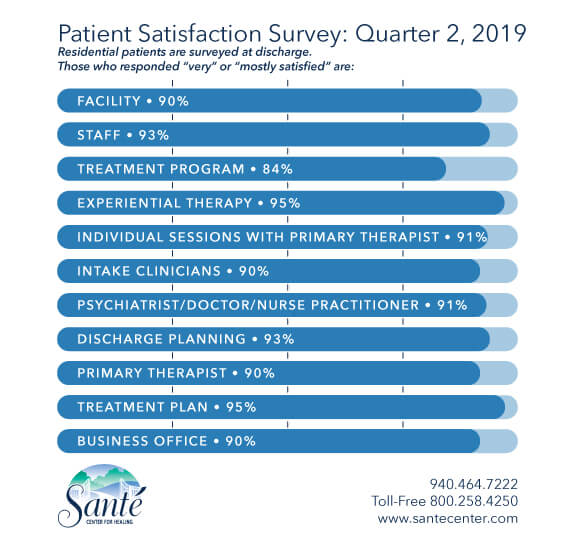 Patient Satisfaction Survey: Quarter 2, 2019
Residential patients are surveyed at discharge.
Those who responded "very" or "mostly satisfied" are:

FACILITY • 90%

STAFF • 93%

TREATMENT PROGRAM • 84%

EXPERIENTIAL THERAPY • 95%

INDIVIDUAL SESSIONS WITH PRIMARY THERAPIST • 91%

INTAKE CLINICIANS • 90%

PSYCHIATRIST/DOCTOR/NURSE PRACTITIONER • 91%

DISCHARGE PLANNING • 93%

PRIMARY THERAPIST • 90%

TREATMENT PLAN • 95%

BUSINESS OFFICE • 90%

Santé
CENTER FOR HEALING

940.464.7222
Toll-Free 800.258.4250
www.santecenter.com